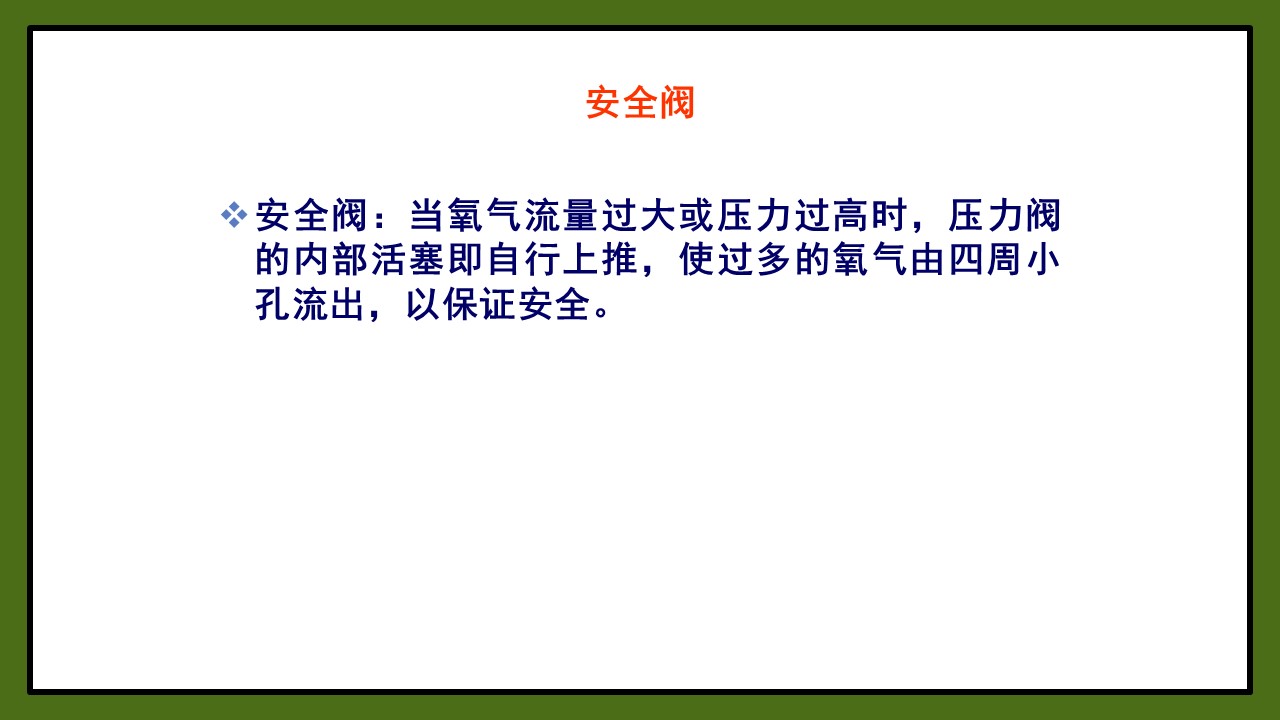 安全阀

❖ 安全阀：当氧气流量过大或压力过高时，压力阀的内部活塞即自行上推，使过多的氧气由四周小孔流出，以保证安全。